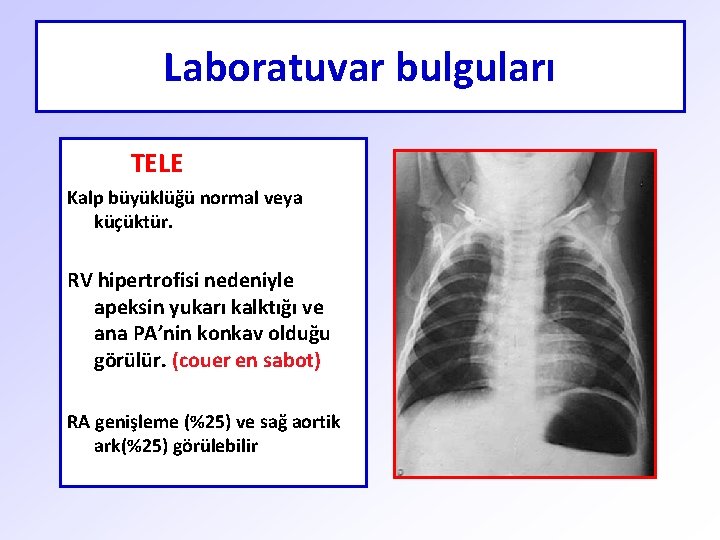 Laboratuvar bulguları

TELE

Kalp büyüklüğü normal veya küçüktür.

RV hipertrofisi nedeniyle apeksin yukarı kalktığı ve ana PA'nin konkav olduğu görülür. (couer en sabot)

RA genişleme (%25) ve sağ aortik ark(%25) görülebilir